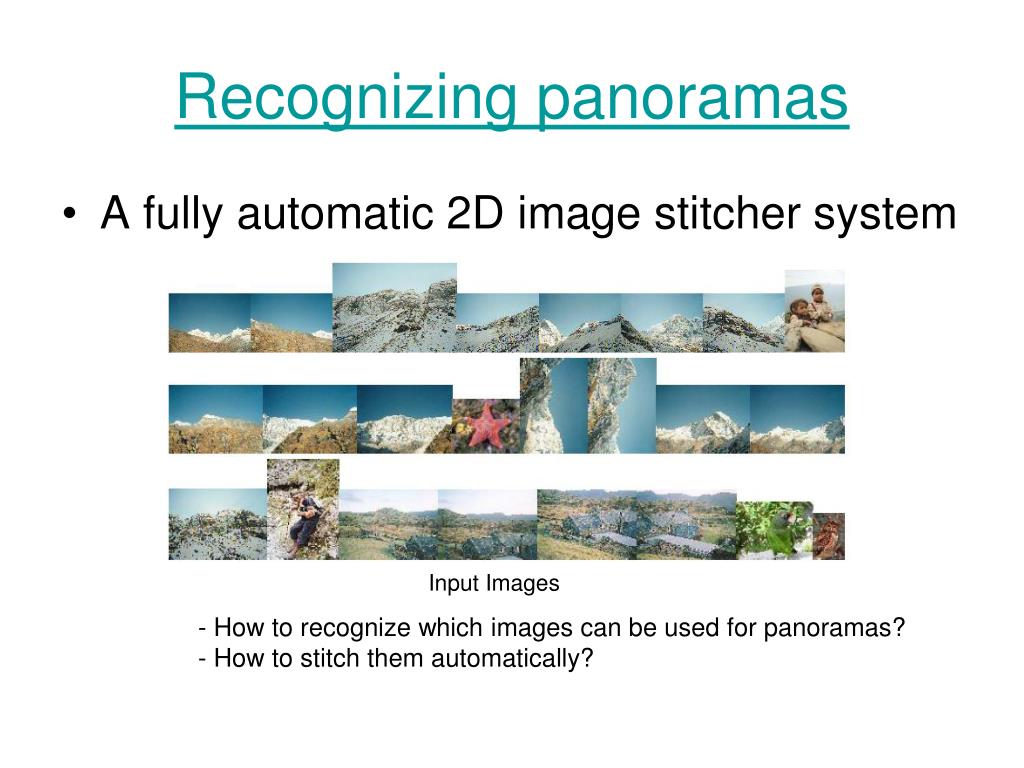 Recognizing panoramas

• A fully automatic 2D image stitcher system

Input Images

- How to recognize which images can be used for panoramas?
- How to stitch them automatically?